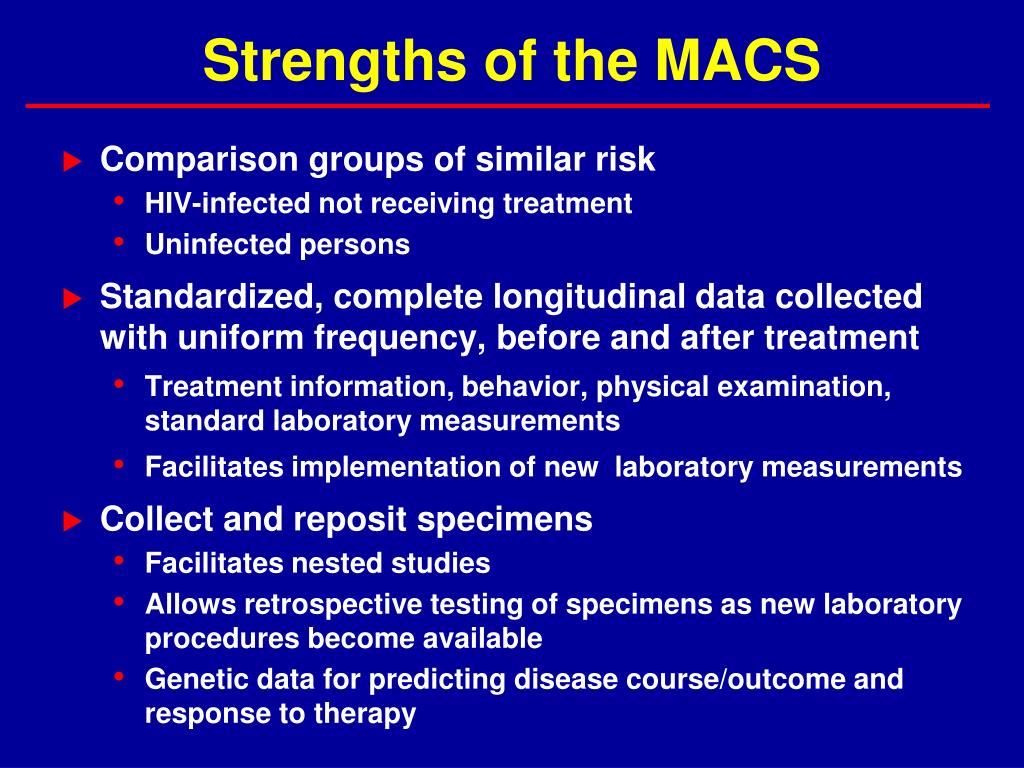 Strengths of the MACS

▶ Comparison groups of similar risk
• HIV-infected not receiving treatment
• Uninfected persons

▶ Standardized, complete longitudinal data collected with uniform frequency, before and after treatment
• Treatment information, behavior, physical examination, standard laboratory measurements
• Facilitates implementation of new laboratory measurements

▶ Collect and reposit specimens
• Facilitates nested studies
• Allows retrospective testing of specimens as new laboratory procedures become available
• Genetic data for predicting disease course/outcome and response to therapy